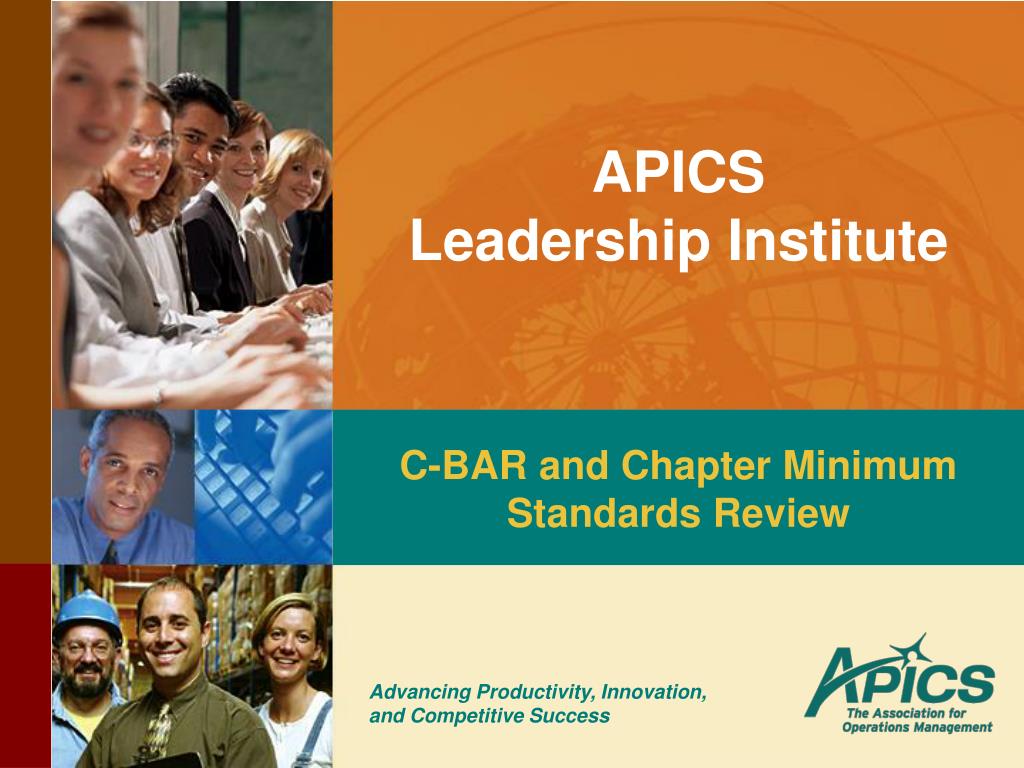 APICS
Leadership Institute

C-BAR and Chapter Minimum Standards Review

Advancing Productivity, Innovation, and Competitive Success

APICS
The Association for Operations Management